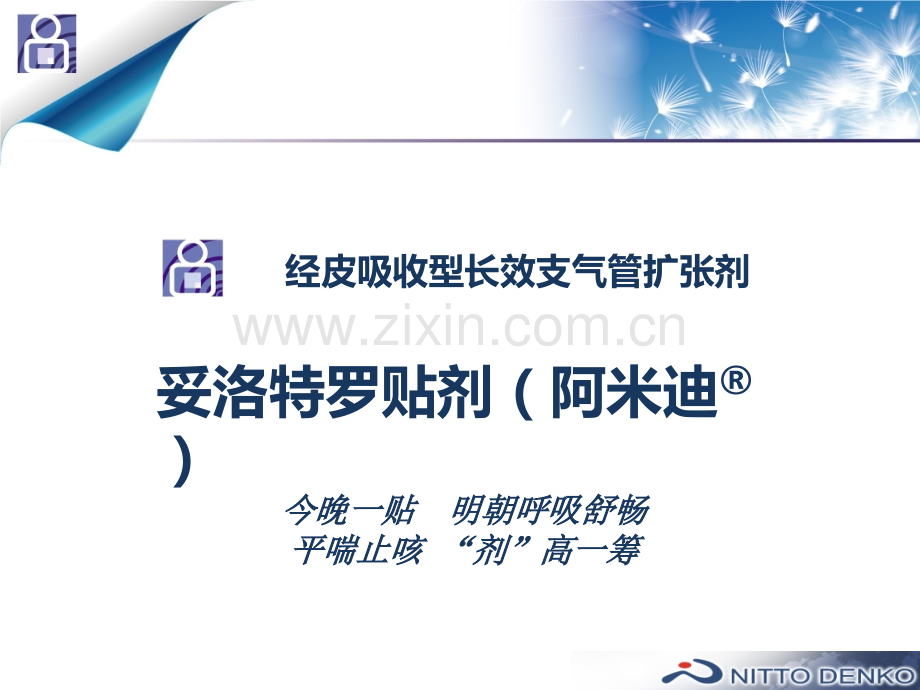 经皮吸收型长效支气管扩张剂

www.zixin.com.cn

妥洛特罗贴剂（阿米迪®）

今晚一贴　明朝呼吸舒畅
平喘止咳　“剂”高一筹

NITTO DENKO